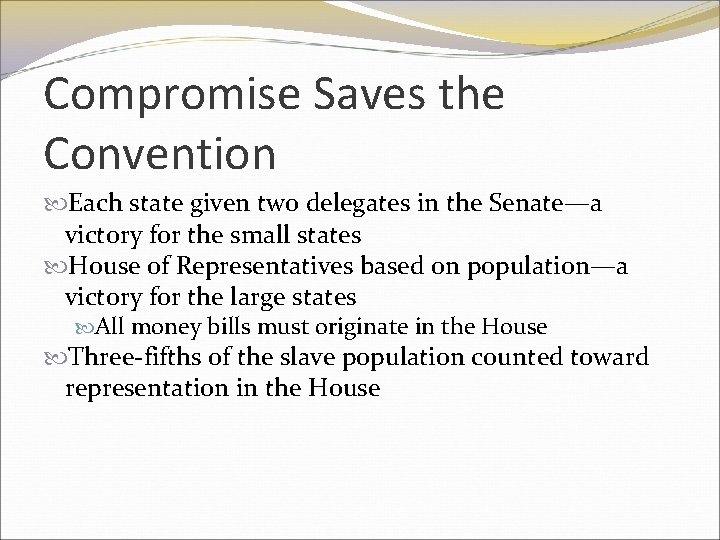 Compromise Saves the Convention

Each state given two delegates in the Senate—a victory for the small states

House of Representatives based on population—a victory for the large states

All money bills must originate in the House

Three-fifths of the slave population counted toward representation in the House